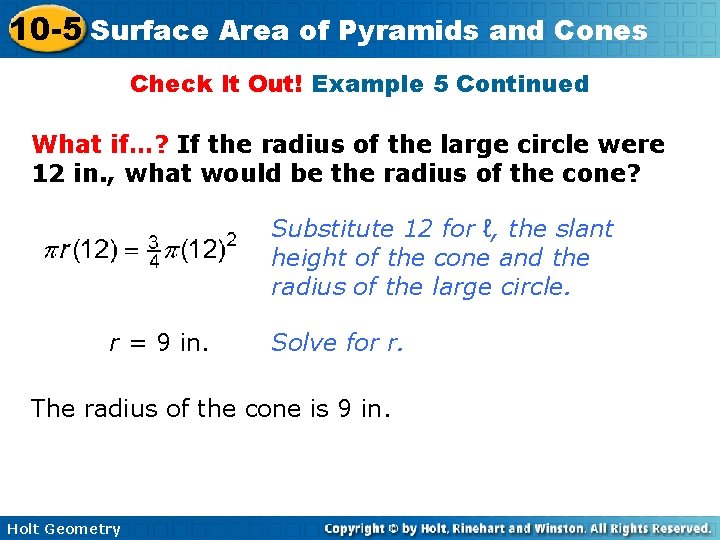 10-5 Surface Area of Pyramids and Cones

Check It Out! Example 5 Continued

What if…? If the radius of the large circle were 12 in., what would be the radius of the cone?

$\pi r(12) = \frac{3}{4}\pi(12)^2$

Substitute 12 for ℓ, the slant height of the cone and the radius of the large circle.

$r$ = 9 in.

Solve for r.

The radius of the cone is 9 in.

Holt Geometry

Copyright © by Holt, Rinehart and Winston. All Rights Reserved.